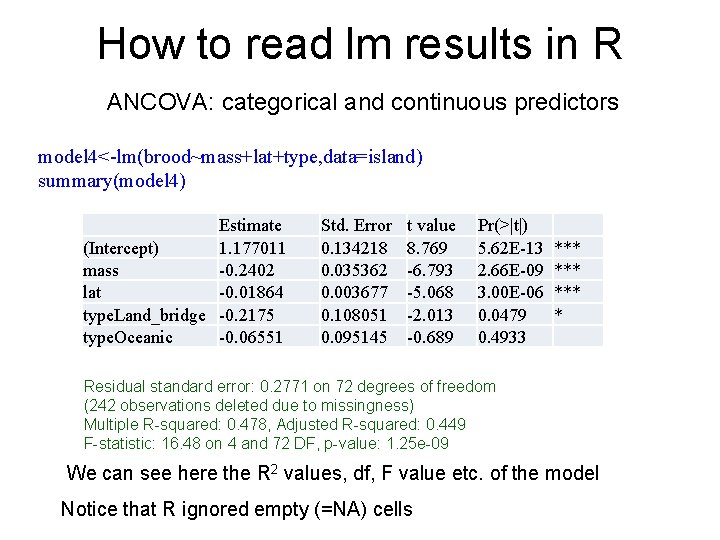 How to read lm results in R

ANCOVA: categorical and continuous predictors

model4<-lm(brood~mass+lat+type,data=island)
summary(model4)

| | Estimate | Std. Error | t value | Pr(>\|t\|) | |
|---|---|---|---|---|---|
| (Intercept) | 1.177011 | 0.134218 | 8.769 | 5.62E-13 | *** |
| mass | -0.2402 | 0.035362 | -6.793 | 2.66E-09 | *** |
| lat | -0.01864 | 0.003677 | -5.068 | 3.00E-06 | *** |
| typeLand_bridge | -0.2175 | 0.108051 | -2.013 | 0.0479 | * |
| typeOceanic | -0.06551 | 0.095145 | -0.689 | 0.4933 | |

Residual standard error: 0.2771 on 72 degrees of freedom
(242 observations deleted due to missingness)
Multiple R-squared: 0.478, Adjusted R-squared: 0.449
F-statistic: 16.48 on 4 and 72 DF, p-value: 1.25e-09

We can see here the $R^2$ values, df, F value etc. of the model

Notice that R ignored empty (=NA) cells